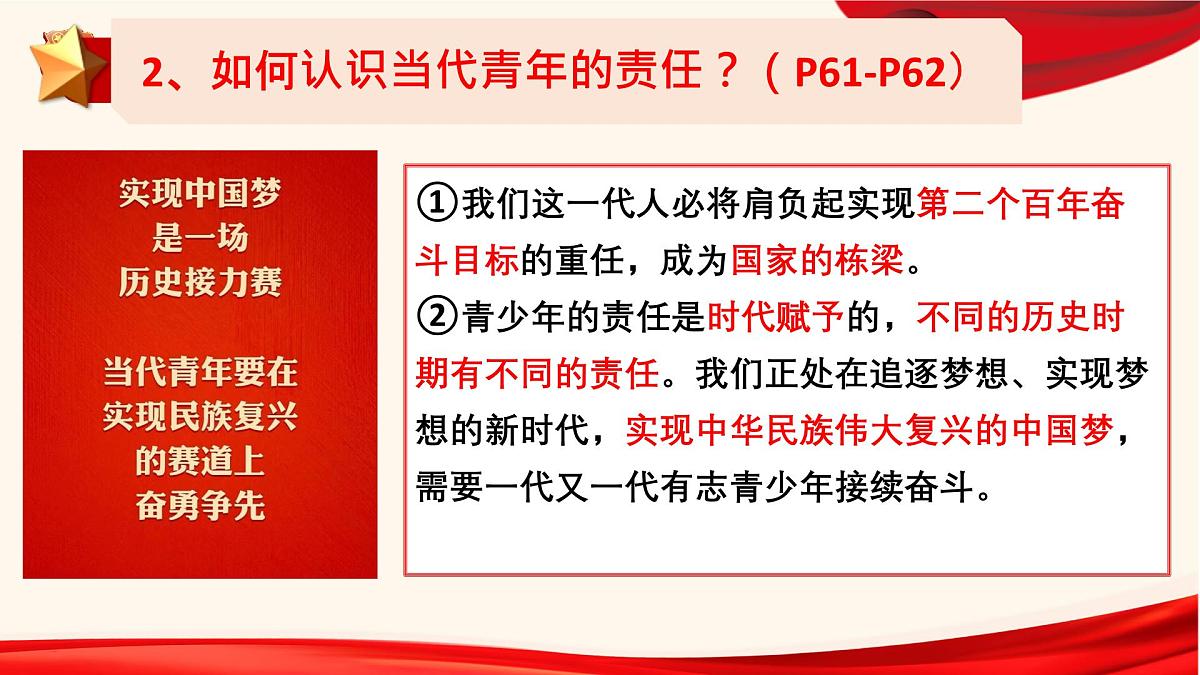 2、如何认识当代青年的责任？（P61-P62）

实现中国梦
是一场
历史接力赛

当代青年要在
实现民族复兴
的赛道上
奋勇争先

①我们这一代人必将肩负起实现第二个百年奋斗目标的重任，成为国家的栋梁。
②青少年的责任是时代赋予的，不同的历史时期有不同的责任。我们正处在追逐梦想、实现梦想的新时代，实现中华民族伟大复兴的中国梦，需要一代又一代有志青少年接续奋斗。